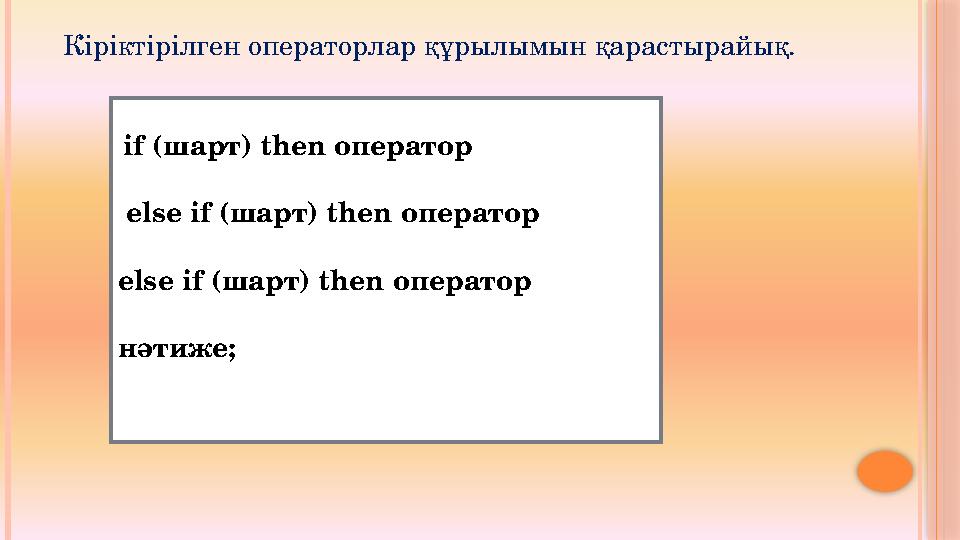 Кіріктірілген операторлар құрылымын қарастырайық.

if (шарт) then оператор

else if (шарт) then оператор

else if (шарт) then оператор

нәтиже;